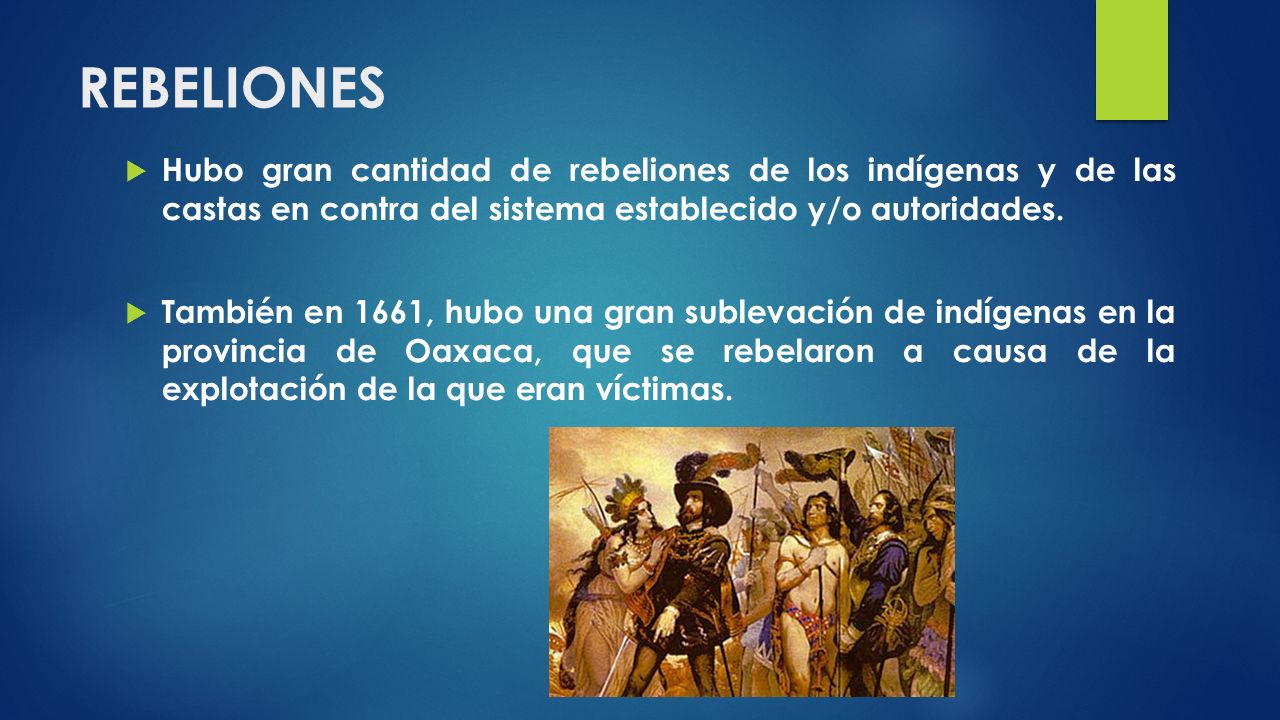 REBELIONES

Hubo gran cantidad de rebeliones de los indígenas y de las castas en contra del sistema establecido y/o autoridades.

También en 1661, hubo una gran sublevación de indígenas en la provincia de Oaxaca, que se rebelaron a causa de la explotación de la que eran víctimas.